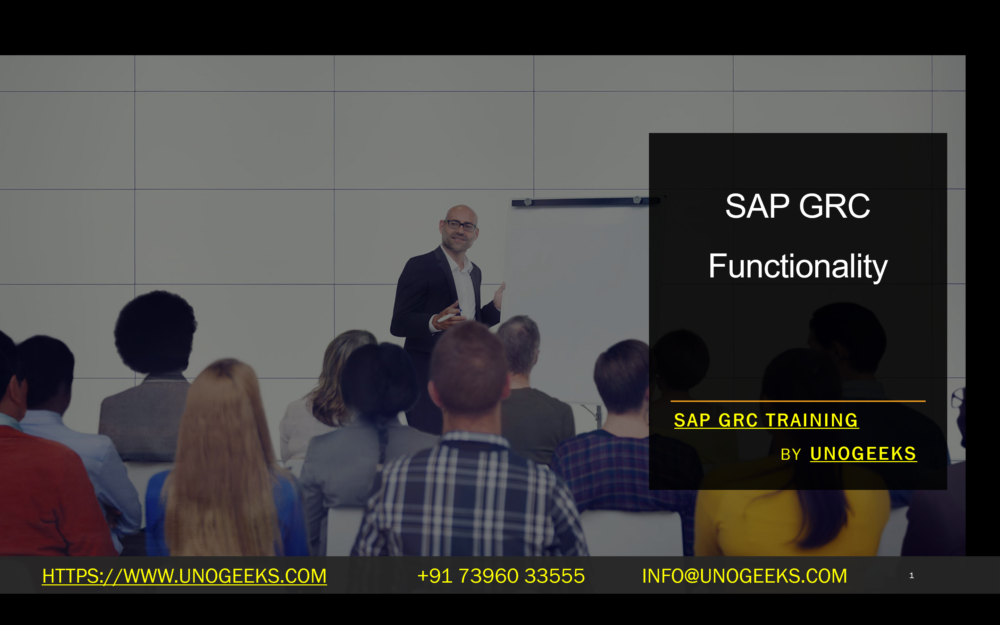 SAP GRC
Functionality

SAP GRC TRAINING
BY UNOGEEKS

HTTPS://WWW.UNOGEEKS.COM +91 73960 33555 INFO@UNOGEEKS.COM 1